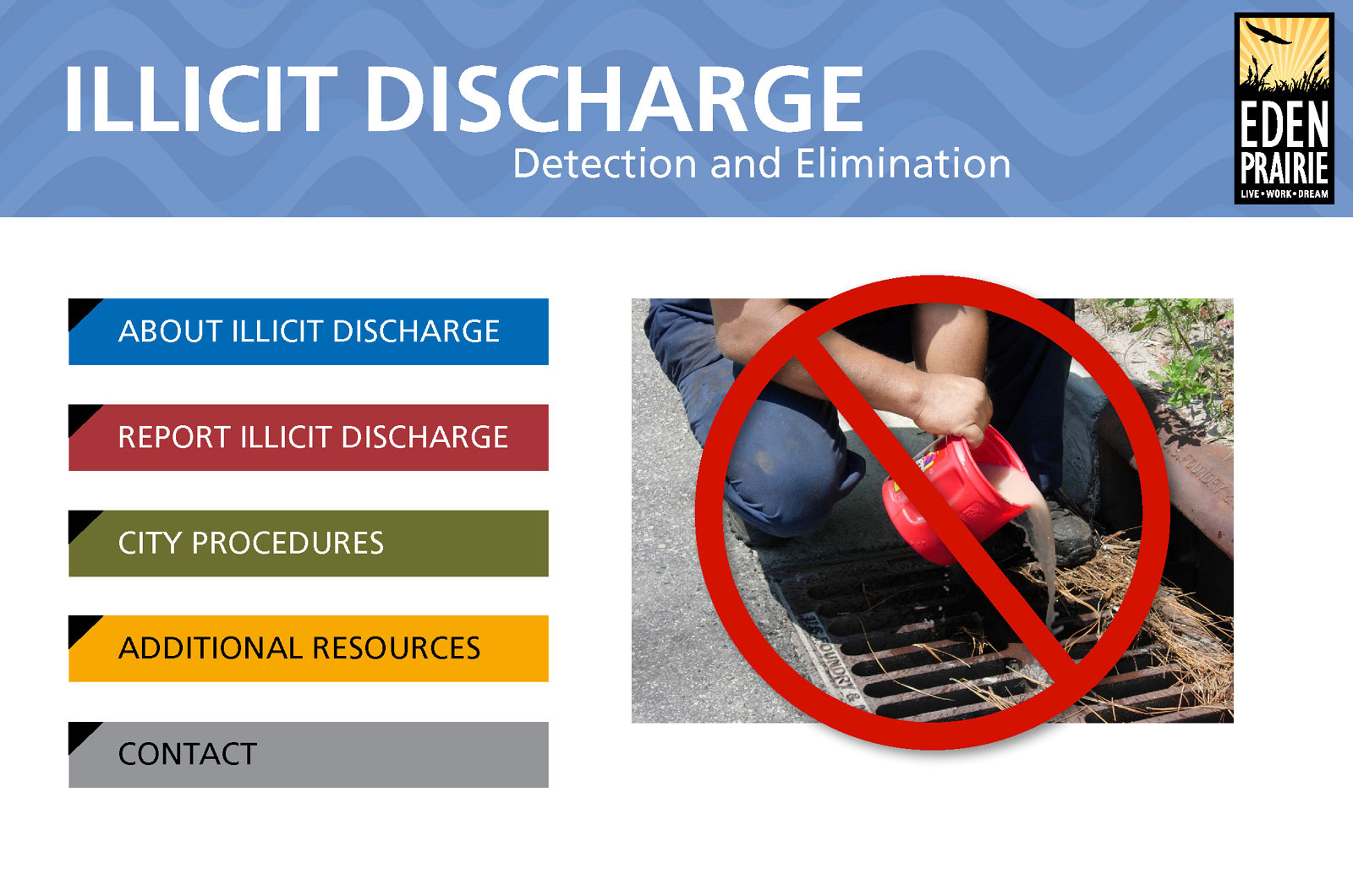 ILLICIT DISCHARGE
Detection and Elimination

EDEN PRAIRIE
LIVE • WORK • DREAM

ABOUT ILLICIT DISCHARGE

REPORT ILLICIT DISCHARGE

CITY PROCEDURES

ADDITIONAL RESOURCES

CONTACT